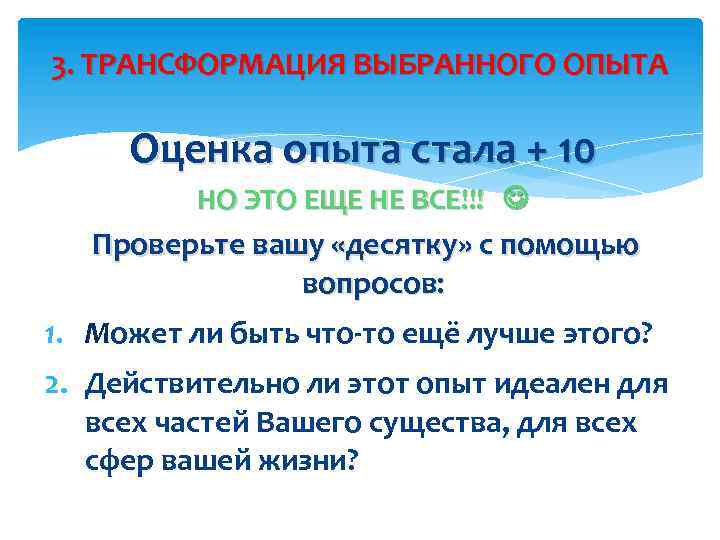 3. ТРАНСФОРМАЦИЯ ВЫБРАННОГО ОПЫТА

Оценка опыта стала + 10

НО ЭТО ЕЩЕ НЕ ВСЕ!!! ☺

Проверьте вашу «десятку» с помощью вопросов:

1. Может ли быть что-то ещё лучше этого?
2. Действительно ли этот опыт идеален для всех частей Вашего существа, для всех сфер вашей жизни?